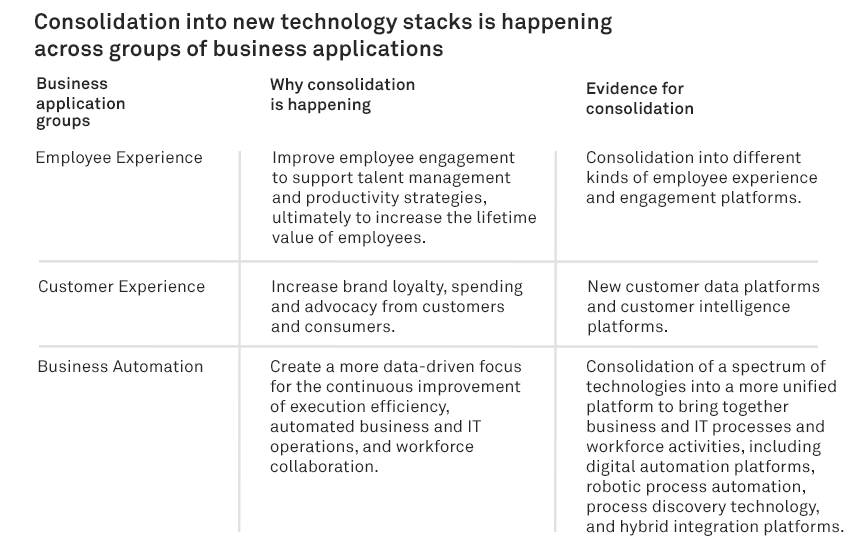 Consolidation into new technology stacks is happening across groups of business applications

| Business application groups | Why consolidation is happening | Evidence for consolidation |
|---|---|---|
| Employee Experience | Improve employee engagement to support talent management and productivity strategies, ultimately to increase the lifetime value of employees. | Consolidation into different kinds of employee experience and engagement platforms. |
| Customer Experience | Increase brand loyalty, spending and advocacy from customers and consumers. | New customer data platforms and customer intelligence platforms. |
| Business Automation | Create a more data-driven focus for the continuous improvement of execution efficiency, automated business and IT operations, and workforce collaboration. | Consolidation of a spectrum of technologies into a more unified platform to bring together business and IT processes and workforce activities, including digital automation platforms, robotic process automation, process discovery technology, and hybrid integration platforms. |